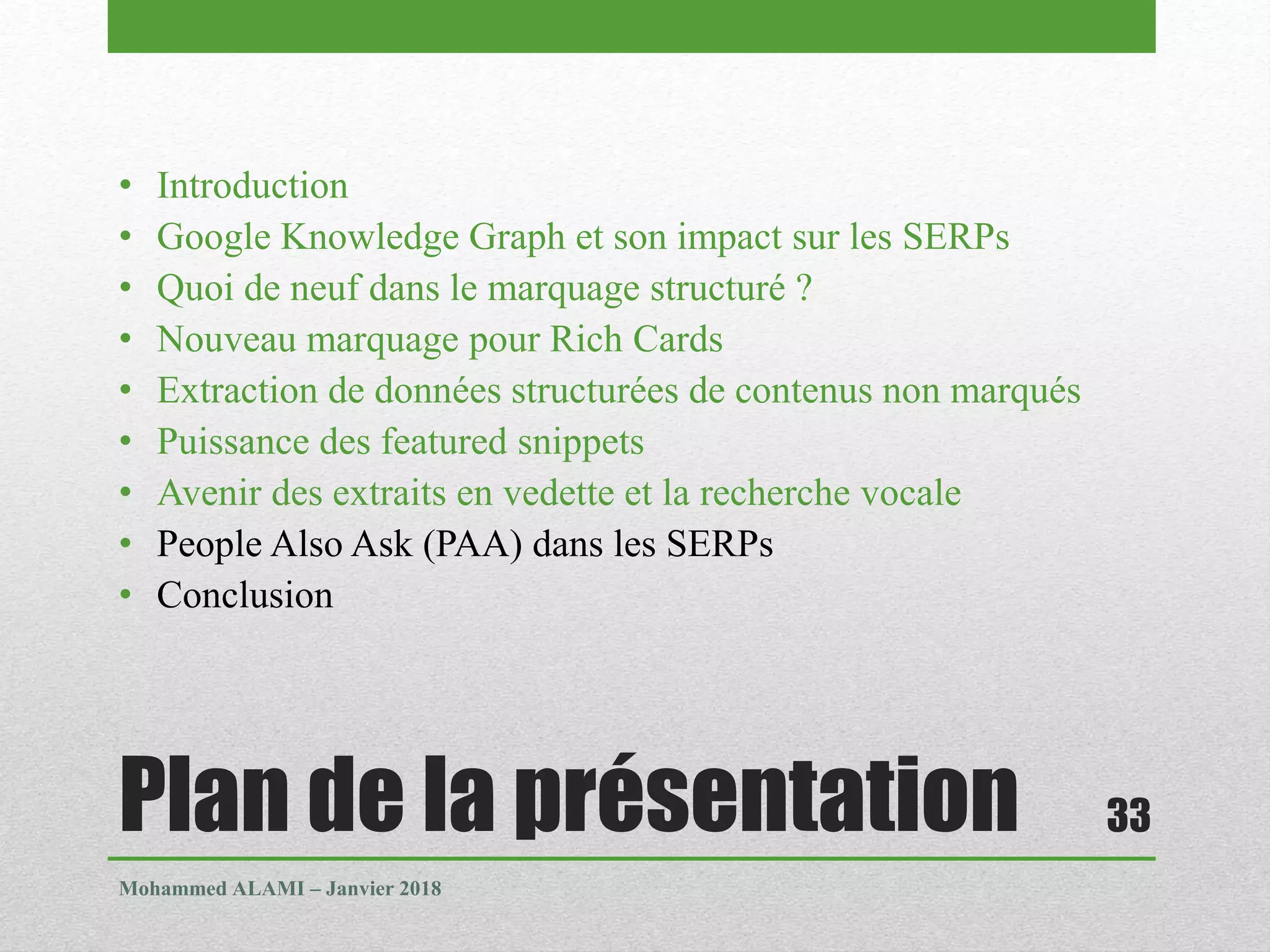 • Introduction
• Google Knowledge Graph et son impact sur les SERPs
• Quoi de neuf dans le marquage structuré ?
• Nouveau marquage pour Rich Cards
• Extraction de données structurées de contenus non marqués
• Puissance des featured snippets
• Avenir des extraits en vedette et la recherche vocale
• People Also Ask (PAA) dans les SERPs
• Conclusion

Plan de la présentation

33

Mohammed ALAMI – Janvier 2018